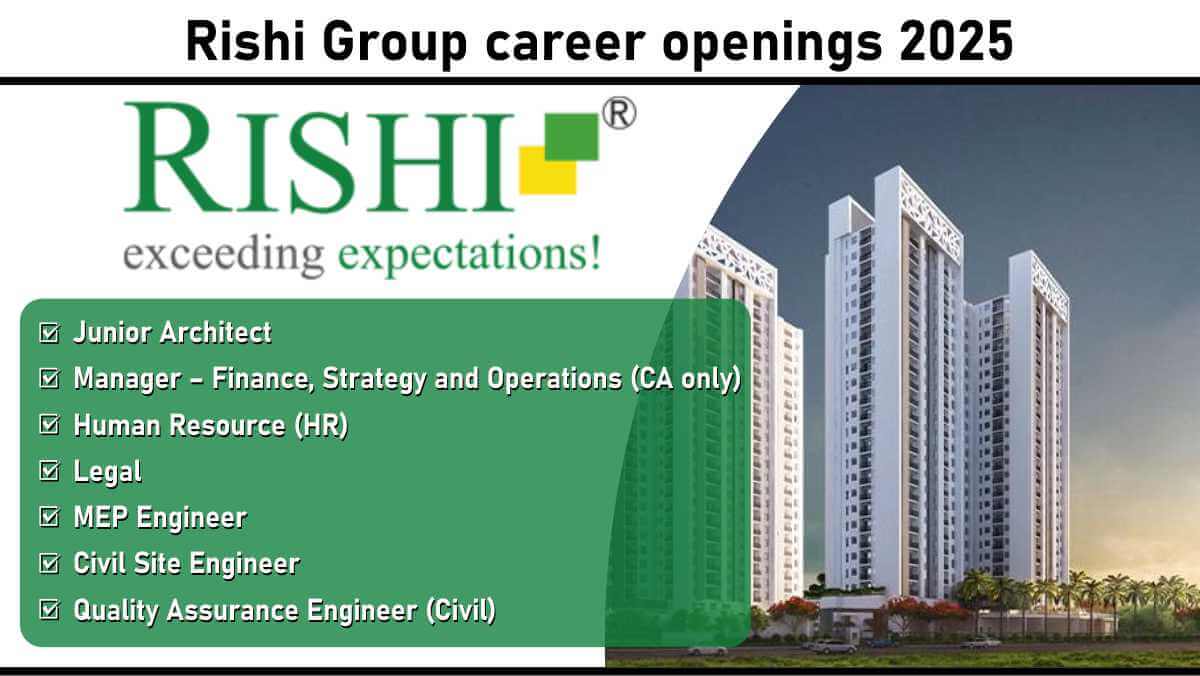 Rishi Group career openings 2025

RISHI®
exceeding expectations!

☑ Junior Architect
☑ Manager – Finance, Strategy and Operations (CA only)
☑ Human Resource (HR)
☑ Legal
☑ MEP Engineer
☑ Civil Site Engineer
☑ Quality Assurance Engineer (Civil)